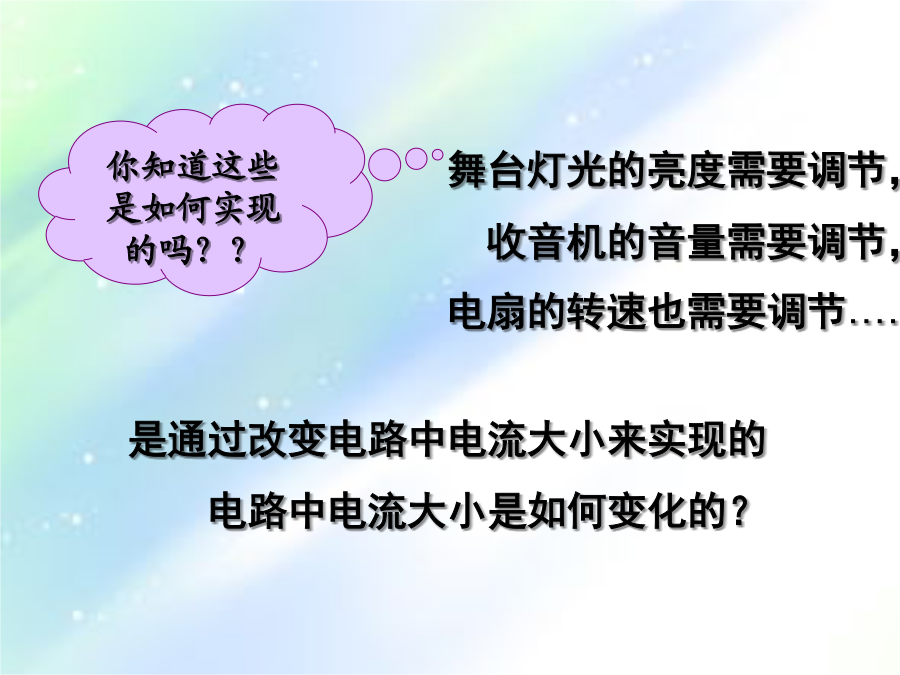 你知道这些是如何实现的吗？？

舞台灯光的亮度需要调节，
收音机的音量需要调节，
电扇的转速也需要调节….

是通过改变电路中电流大小来实现的
电路中电流大小是如何变化的？